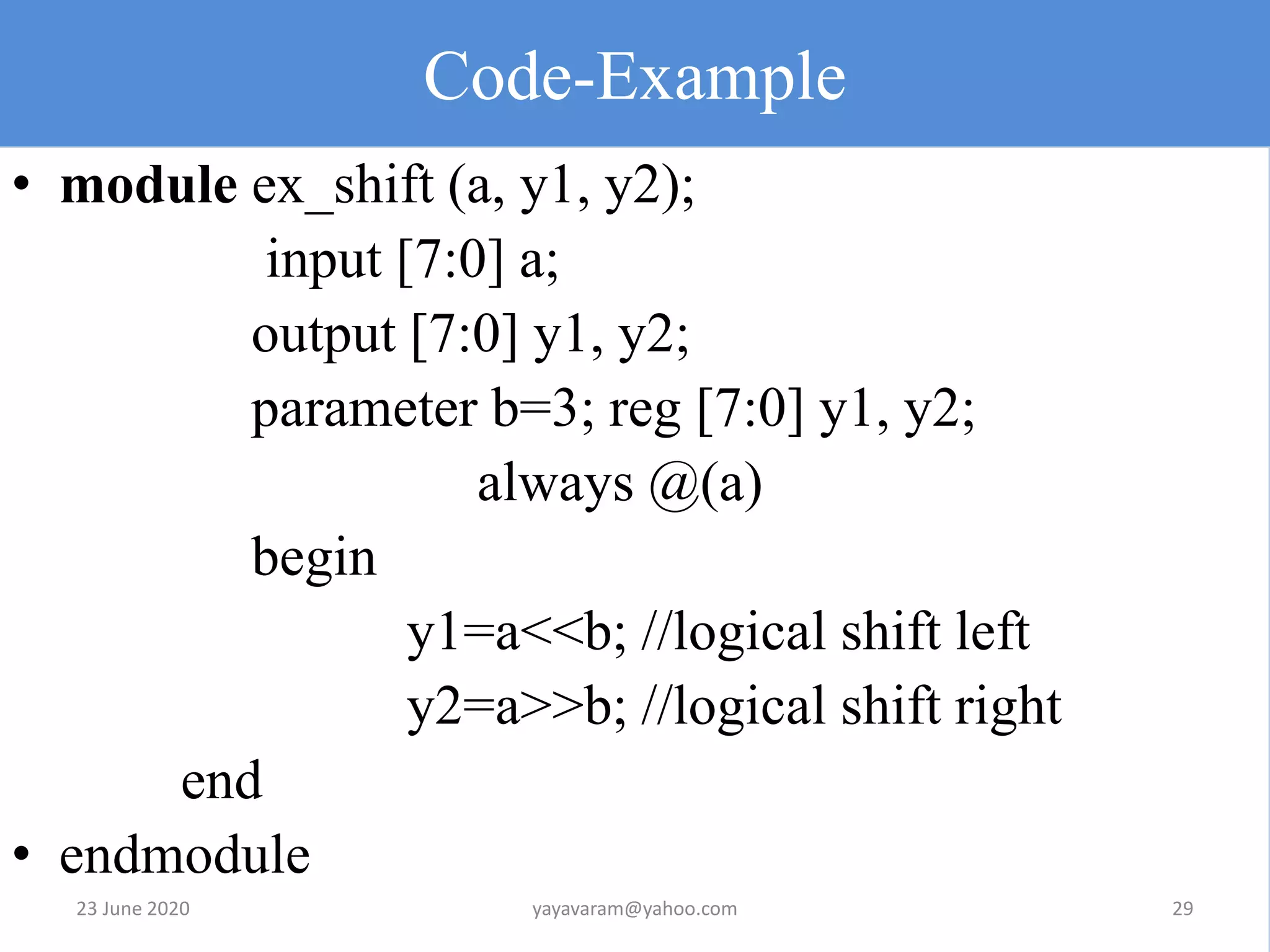 Code-Example

• module ex_shift (a, y1, y2);
input [7:0] a;
output [7:0] y1, y2;
parameter b=3; reg [7:0] y1, y2;
always @(a)
begin
y1=a<<b; //logical shift left
y2=a>>b; //logical shift right
end
• endmodule

23 June 2020 yayavaram@yahoo.com 29